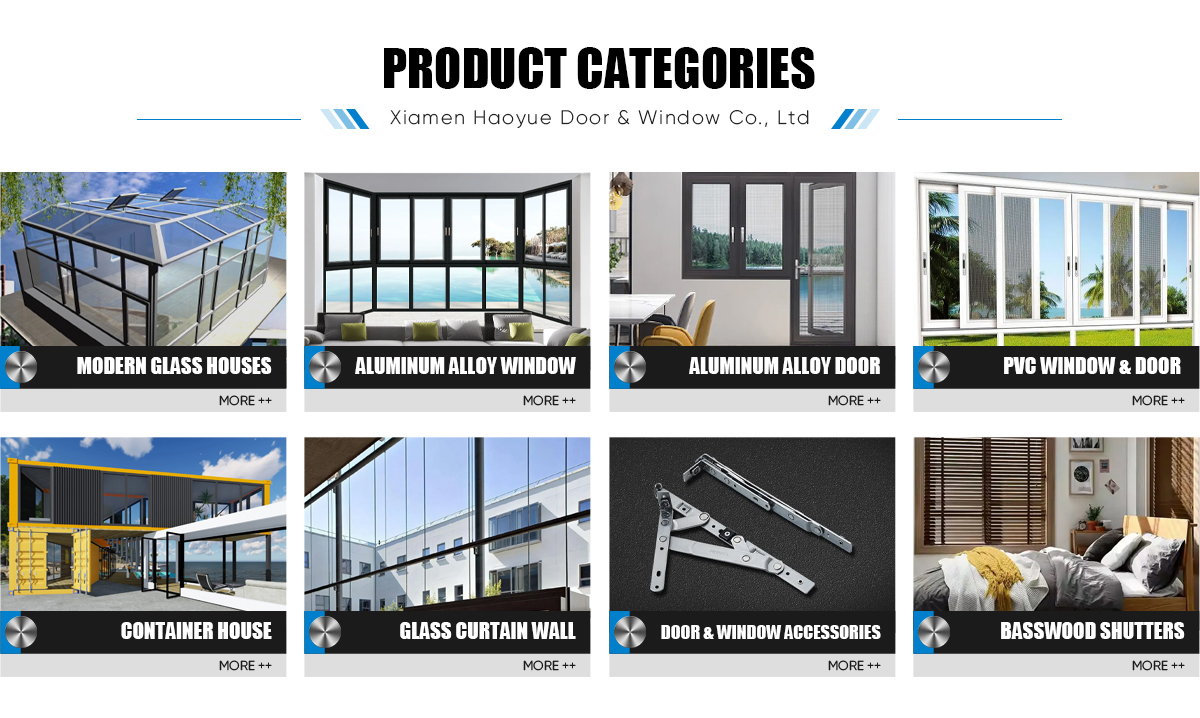 PRODUCT CATEGORIES

Xiamen Haoyue Door & Window Co., Ltd

MODERN GLASS HOUSES
MORE ++

ALUMINUM ALLOY WINDOW
MORE ++

ALUMINUM ALLOY DOOR
MORE ++

PVC WINDOW & DOOR
MORE ++

CONTAINER HOUSE
MORE ++

GLASS CURTAIN WALL
MORE ++

DOOR & WINDOW ACCESSORIES
MORE ++

BASSWOOD SHUTTERS
MORE ++